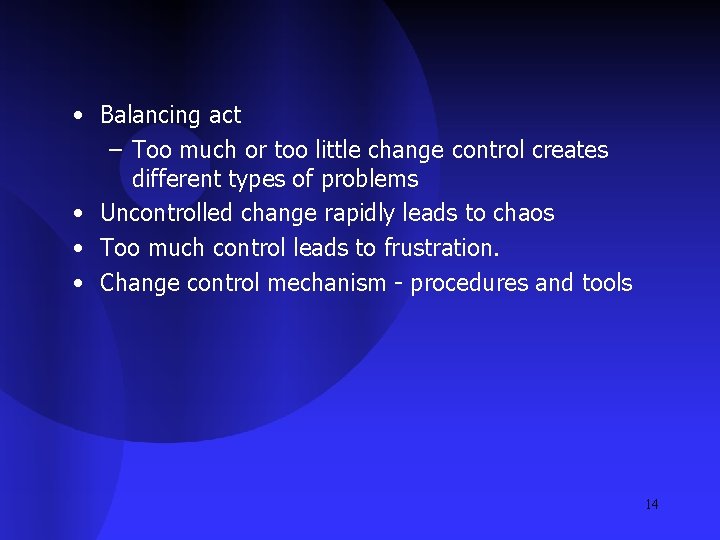 • Balancing act
– Too much or too little change control creates different types of problems
• Uncontrolled change rapidly leads to chaos
• Too much control leads to frustration.
• Change control mechanism - procedures and tools

14